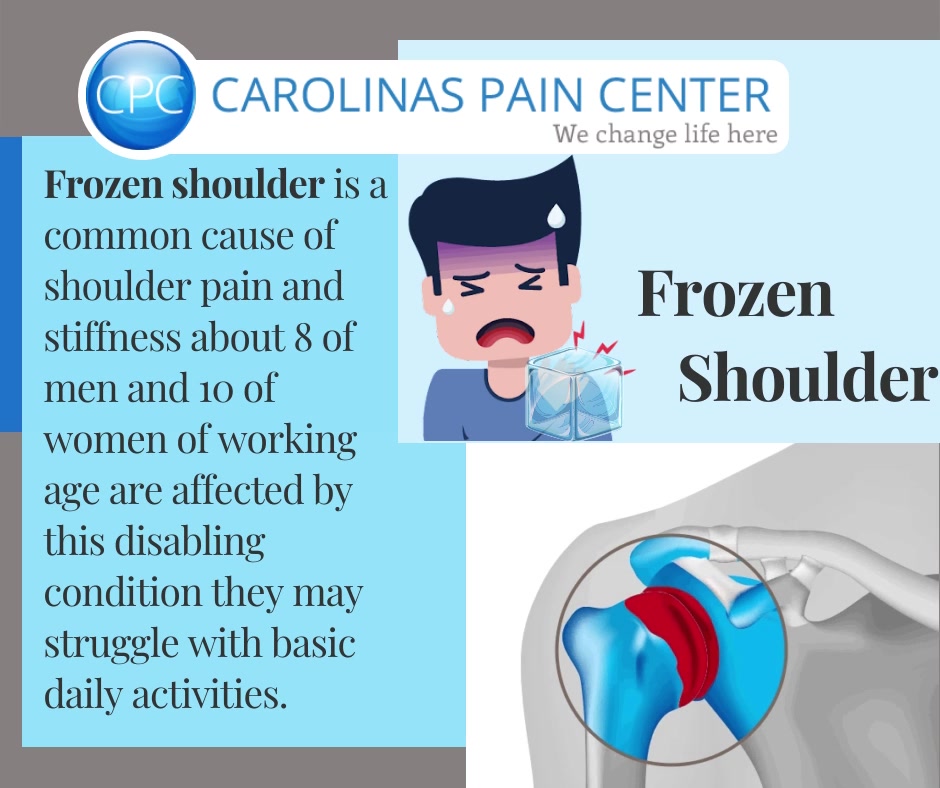 CPC CAROLINAS PAIN CENTER
We change life here

Frozen shoulder is a common cause of shoulder pain and stiffness about 8 of men and 10 of women of working age are affected by this disabling condition they may struggle with basic daily activities.

Frozen Shoulder